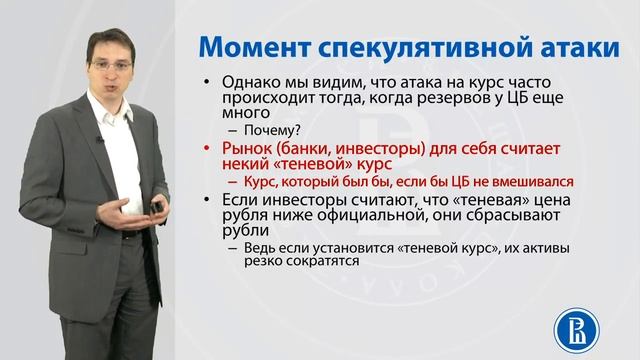 Момент спекулятивной атаки

• Однако мы видим, что атака на курс часто происходит тогда, когда резервов у ЦБ еще много
– Почему?
• Рынок (банки, инвесторы) для себя считает некий «теневой» курс
– Курс, который был бы, если бы ЦБ не вмешивался
• Если инвесторы считают, что «теневая» цена рубля ниже официальной, они сбрасывают рубли
– Ведь если установится «теневой курс», их активы резко сократятся